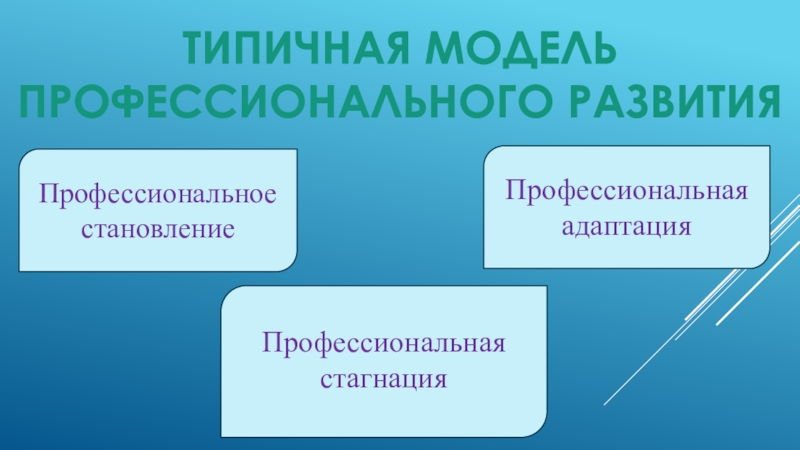 ТИПИЧНАЯ МОДЕЛЬ ПРОФЕССИОНАЛЬНОГО РАЗВИТИЯ

Профессиональное становление

Профессиональная адаптация

Профессиональная стагнация